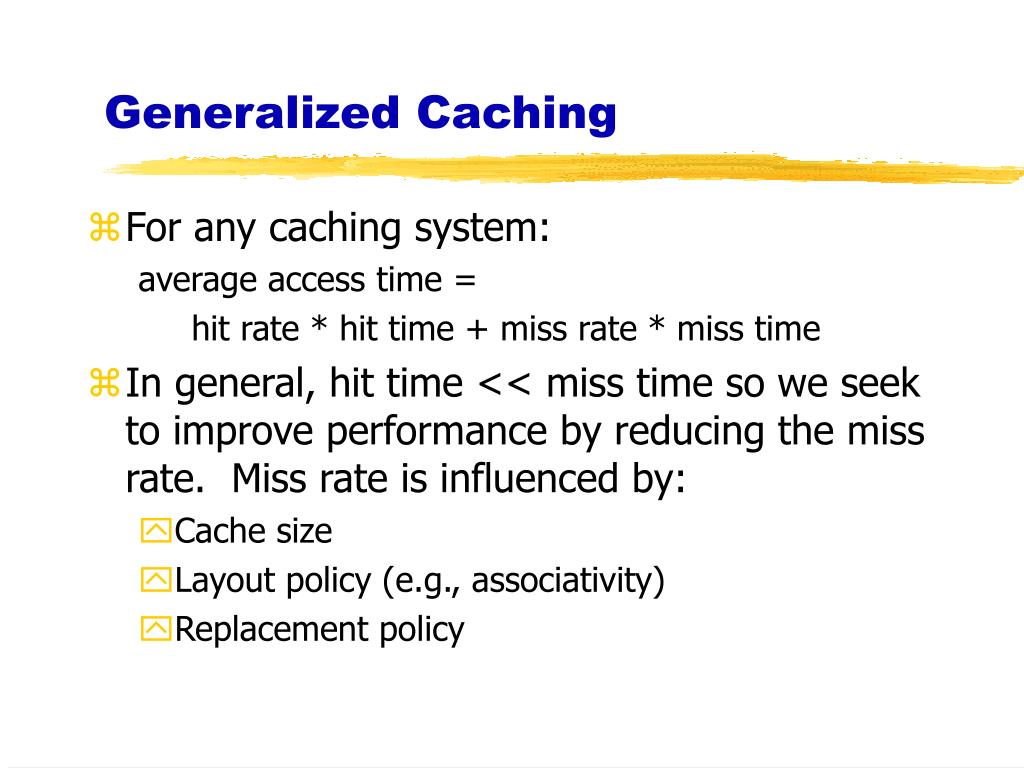 Generalized Caching

For any caching system:

average access time =

hit rate * hit time + miss rate * miss time

In general, hit time << miss time so we seek to improve performance by reducing the miss rate. Miss rate is influenced by:

Cache size

Layout policy (e.g., associativity)

Replacement policy